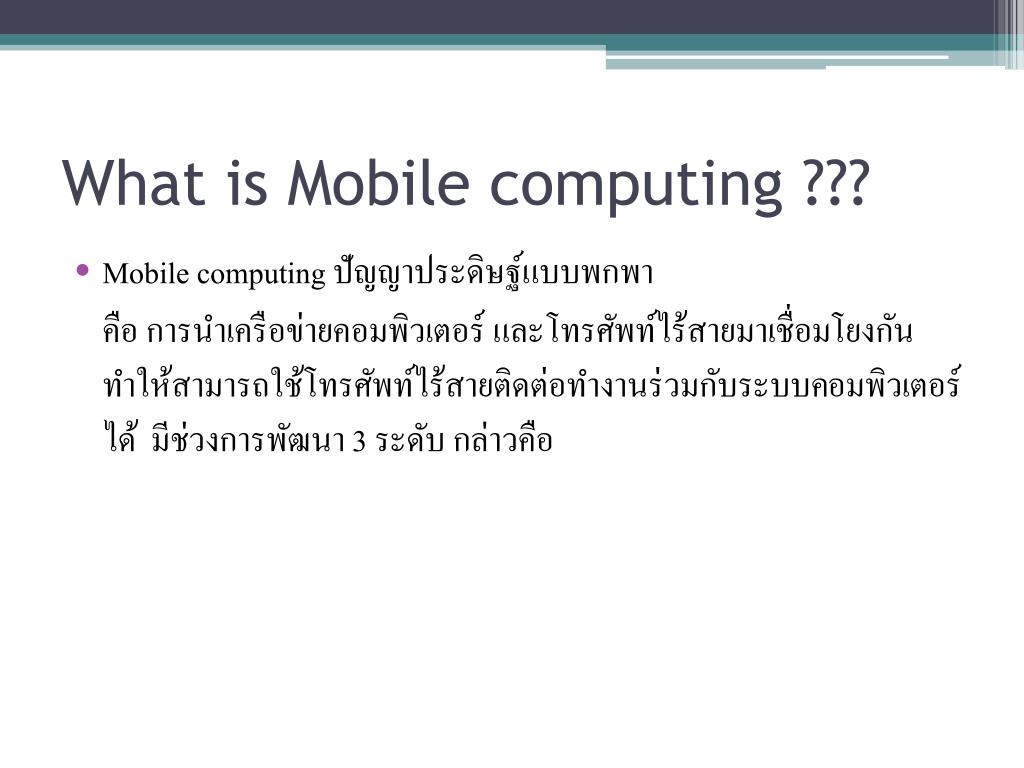 What is Mobile computing ???

• Mobile computing ปัญญาประดิษฐ์แบบพกพา คือ การนำเครือข่ายคอมพิวเตอร์ และโทรศัพท์ไร้สายมาเชื่อมโยงกัน ทำให้สามารถใช้โทรศัพท์ไร้สายติดต่อทำงานร่วมกับระบบคอมพิวเตอร์ได้ มีช่วงการพัฒนา 3 ระดับ กล่าวคือ